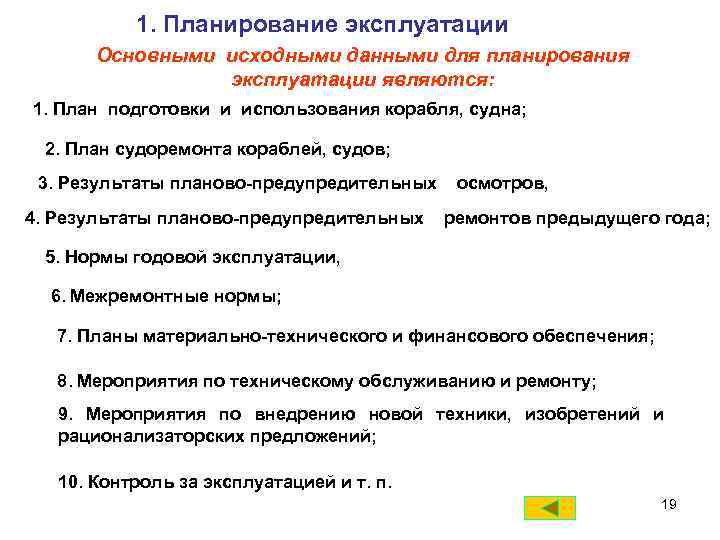 1. Планирование эксплуатации

Основными исходными данными для планирования эксплуатации являются:

1. План подготовки и использования корабля, судна;

2. План судоремонта кораблей, судов;

3. Результаты планово-предупредительных осмотров,

4. Результаты планово-предупредительных ремонтов предыдущего года;

5. Нормы годовой эксплуатации,

6. Межремонтные нормы;

7. Планы материально-технического и финансового обеспечения;

8. Мероприятия по техническому обслуживанию и ремонту;

9. Мероприятия по внедрению новой техники, изобретений и рационализаторских предложений;

10. Контроль за эксплуатацией и т. п.

19